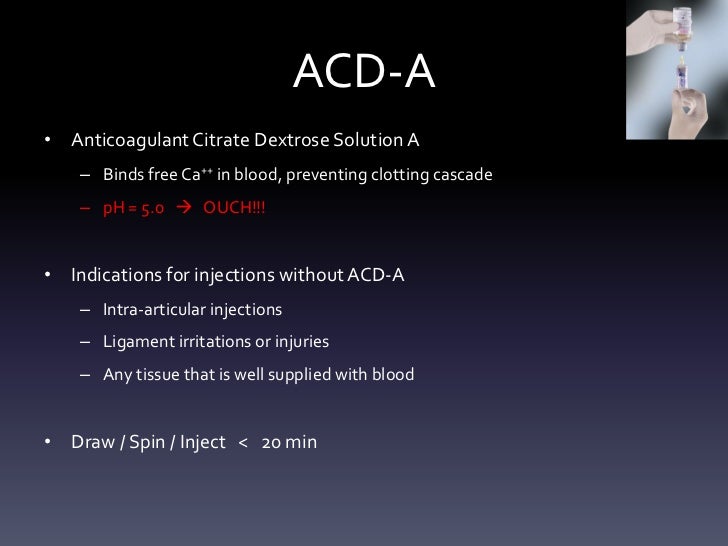 ACD-A

• Anticoagulant Citrate Dextrose Solution A

– Binds free $Ca^{++}$ in blood, preventing clotting cascade

– pH = 5.0 → OUCH!!!

• Indications for injections without ACD-A

– Intra-articular injections

– Ligament irritations or injuries

– Any tissue that is well supplied with blood

• Draw / Spin / Inject < 20 min